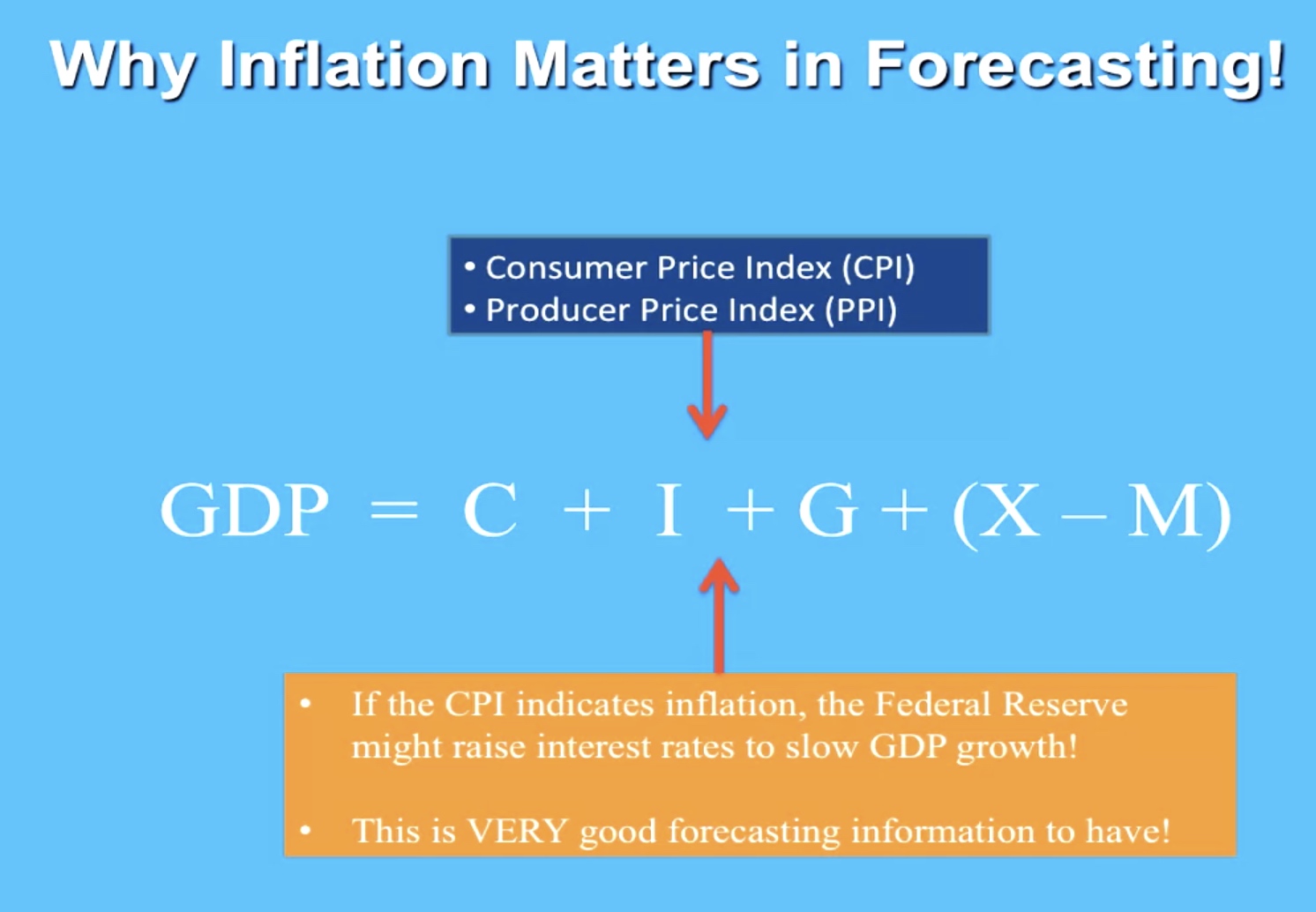 Why Inflation Matters in Forecasting!

• Consumer Price Index (CPI)
• Producer Price Index (PPI)

$GDP = C + I + G + (X - M)$

• If the CPI indicates inflation, the Federal Reserve might raise interest rates to slow GDP growth!

• This is VERY good forecasting information to have!